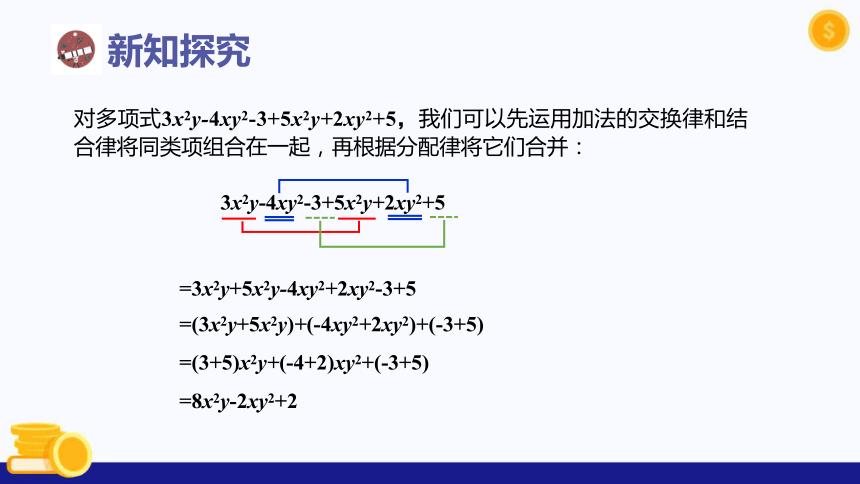 新知探究

对多项式$3x^2y-4xy^2-3+5x^2y+2xy^2+5$，我们可以先运用加法的交换律和结合律将同类项组合在一起，再根据分配律将它们合并：

$3x^2y-4xy^2-3+5x^2y+2xy^2+5$

$=3x^2y+5x^2y-4xy^2+2xy^2-3+5$

$=(3x^2y+5x^2y)+(-4xy^2+2xy^2)+(-3+5)$

$=(3+5)x^2y+(-4+2)xy^2+(-3+5)$

$=8x^2y-2xy^2+2$